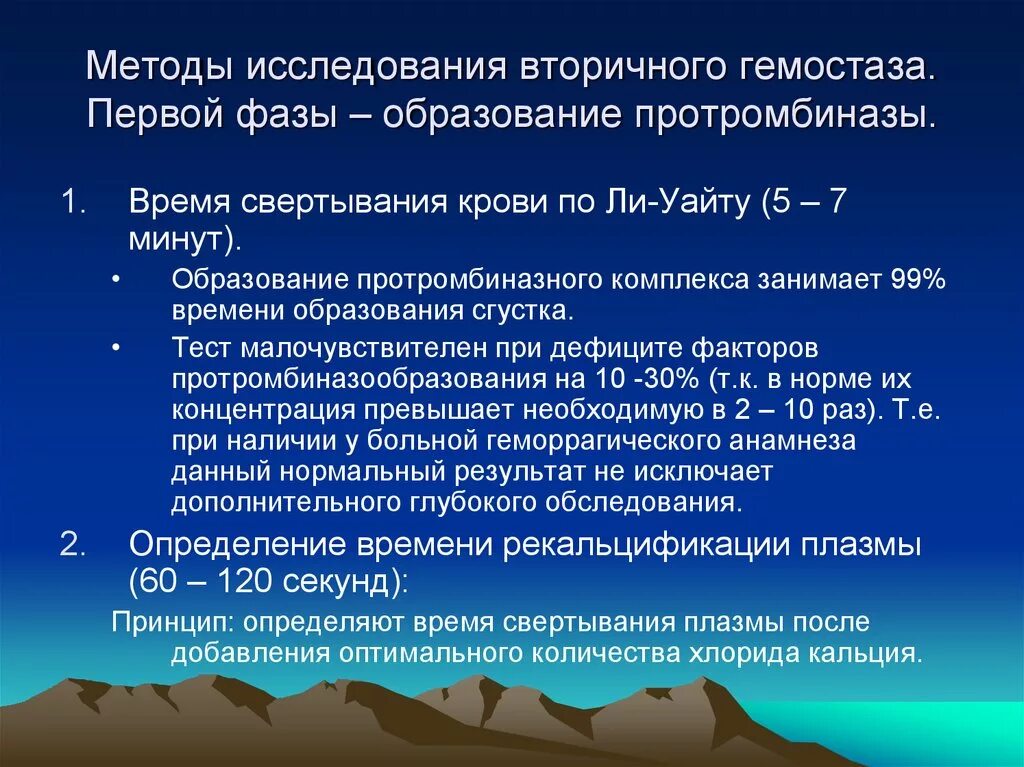 Методы исследования вторичного гемостаза. Первой фазы – образование протромбиназы.

1. Время свертывания крови по Ли-Уайту (5 – 7 минут).

• Образование протромбиназного комплекса занимает 99% времени образования сгустка.

• Тест малочувствителен при дефиците факторов протромбиназообразования на 10 -30% (т.к. в норме их концентрация превышает необходимую в 2 – 10 раз). Т.е. при наличии у больной геморрагического анамнеза данный нормальный результат не исключает дополнительного глубокого обследования.

2. Определение времени рекальцификации плазмы (60 – 120 секунд):

Принцип: определяют время свертывания плазмы после добавления оптимального количества хлорида кальция.